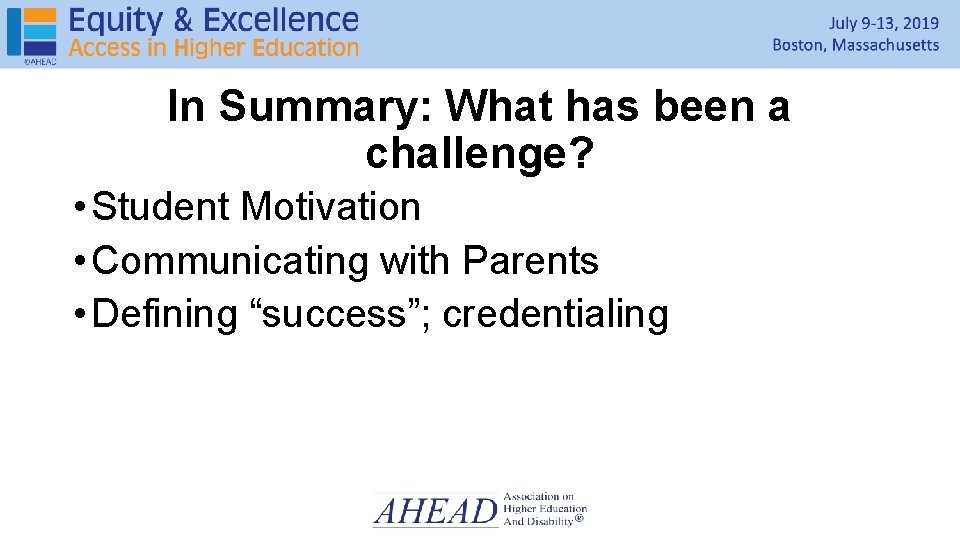 ©AHEAD Equity & Excellence
Access in Higher Education

July 9-13, 2019
Boston, Massachusetts

In Summary: What has been a challenge?

• Student Motivation
• Communicating with Parents
• Defining “success”; credentialing

AHEAD Association on Higher Education And Disability®